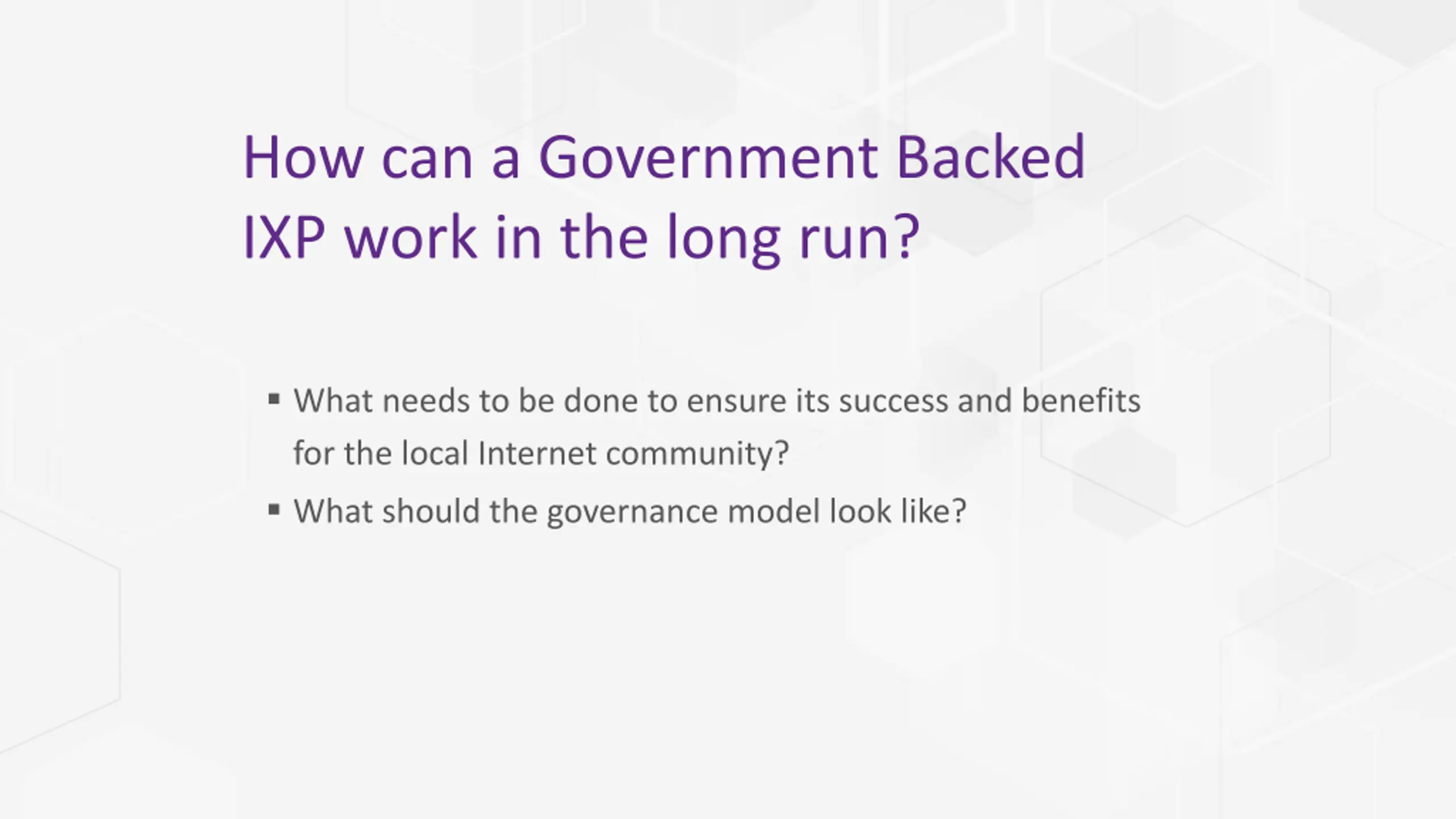 How can a Government Backed IXP work in the long run?

▪ What needs to be done to ensure its success and benefits for the local Internet community?

▪ What should the governance model look like?